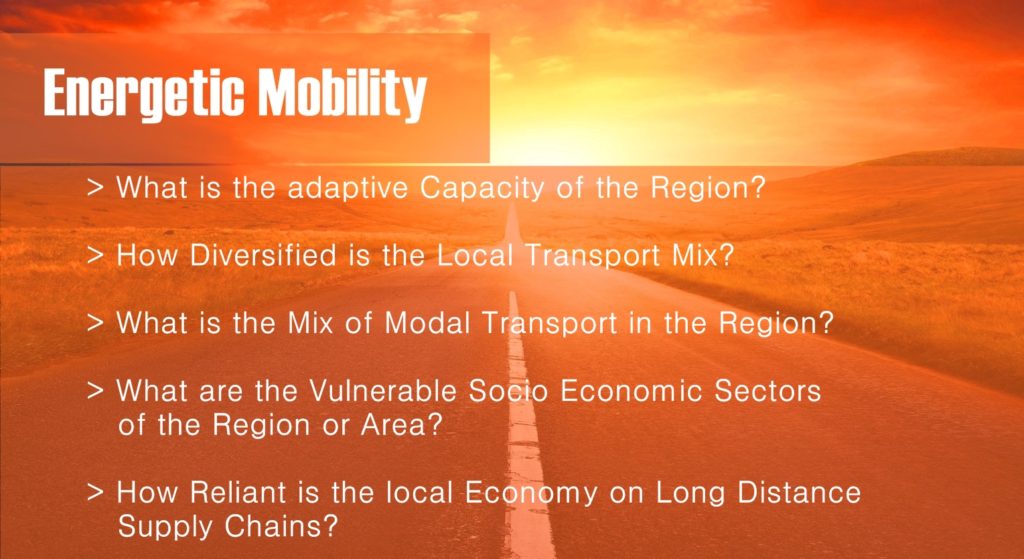 Energetic Mobility

> What is the adaptive Capacity of the Region?

> How Diversified is the Local Transport Mix?

> What is the Mix of Modal Transport in the Region?

> What are the Vulnerable Socio Economic Sectors of the Region or Area?

> How Reliant is the local Economy on Long Distance Supply Chains?